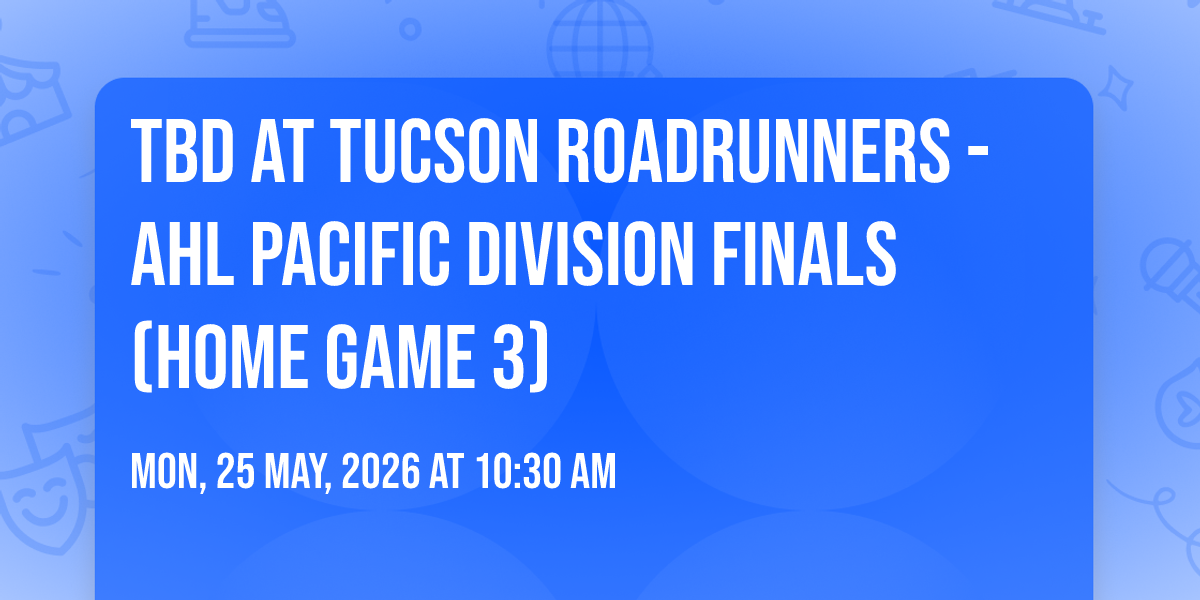 TBD AT TUCSON ROADRUNNERS - AHL PACIFIC DIVISION FINALS (HOME GAME 3)

MON, 25 MAY, 2026 AT 10:30 AM